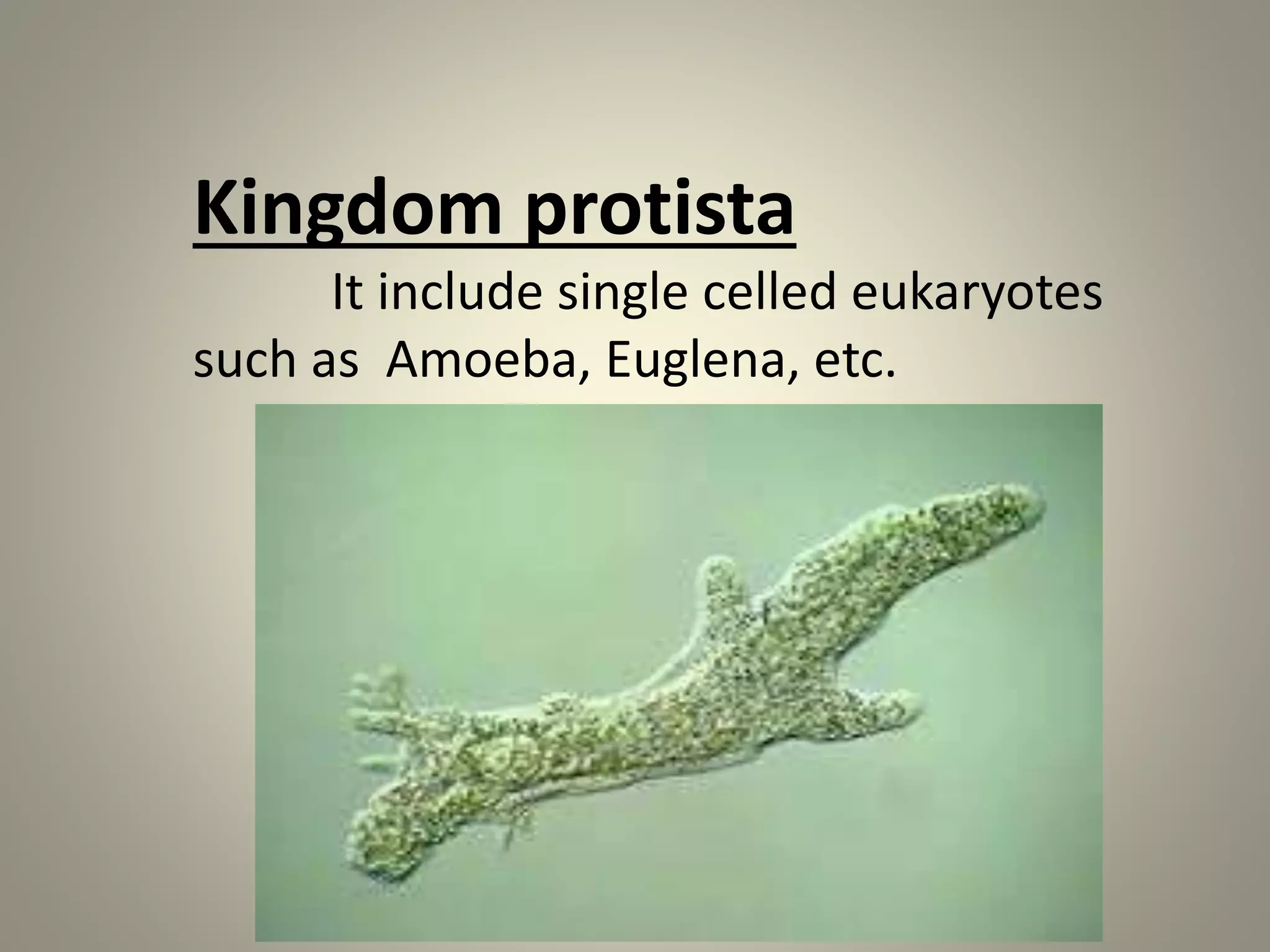 Kingdom protista

It include single celled eukaryotes such as Amoeba, Euglena, etc.